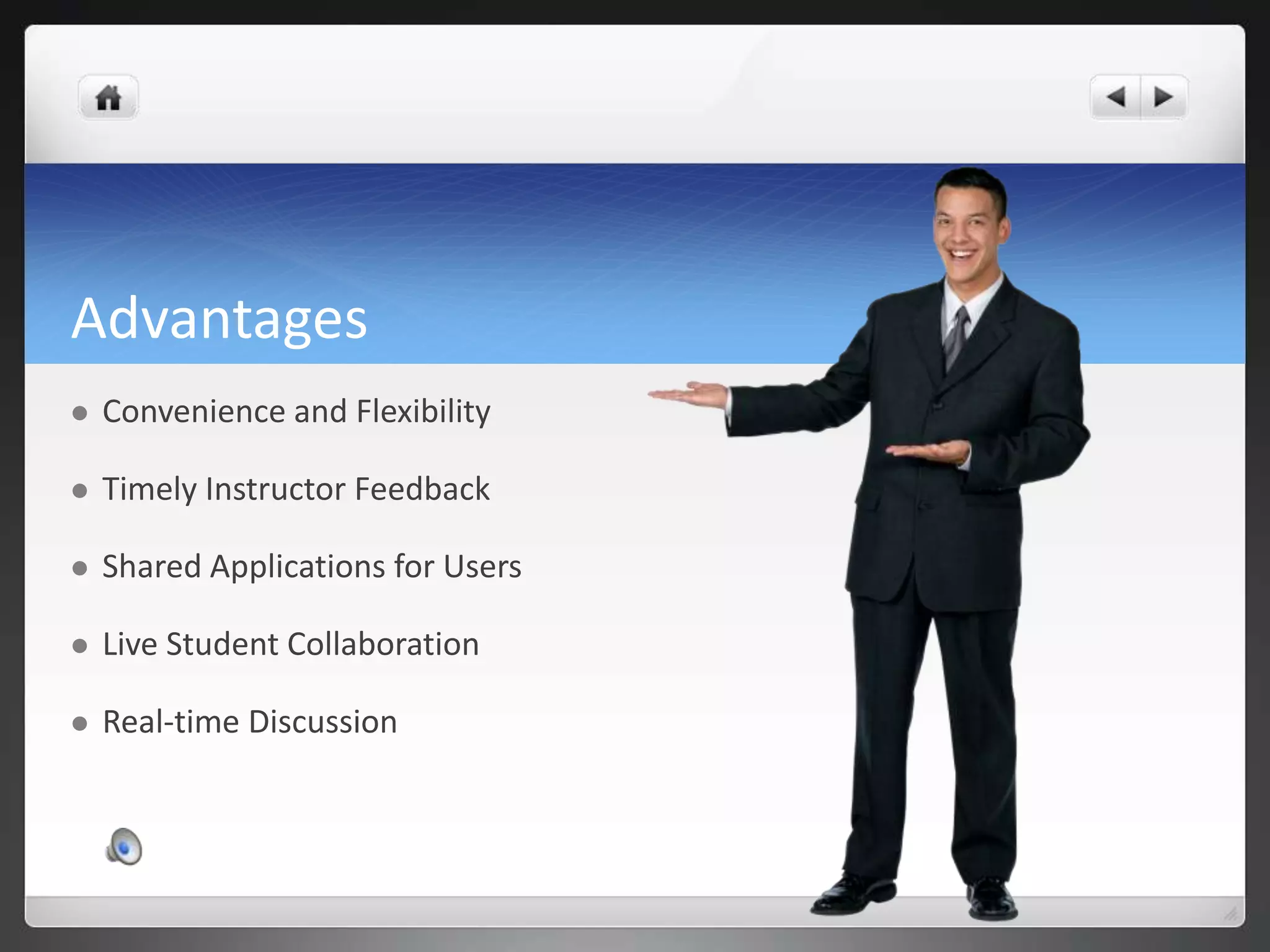 Advantages

- Convenience and Flexibility
- Timely Instructor Feedback
- Shared Applications for Users
- Live Student Collaboration
- Real-time Discussion